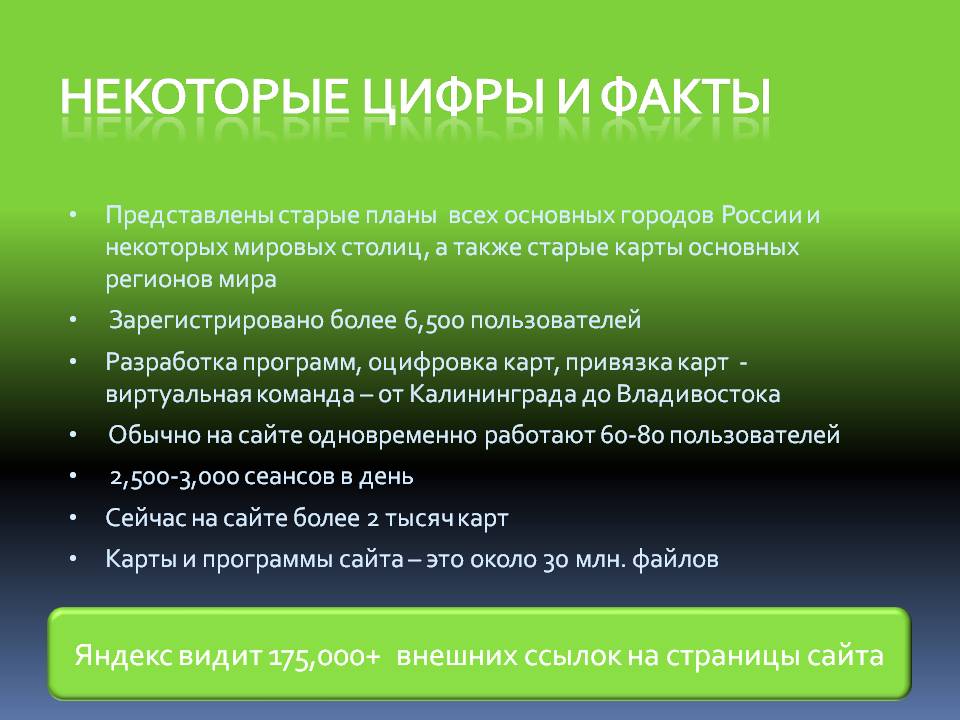 НЕКОТОРЫЕ ЦИФРЫ И ФАКТЫ

• Представлены старые планы всех основных городов России и некоторых мировых столиц, а также старые карты основных регионов мира
• Зарегистрировано более 6,500 пользователей
• Разработка программ, оцифровка карт, привязка карт - виртуальная команда – от Калининграда до Владивостока
• Обычно на сайте одновременно работают 60-80 пользователей
• 2,500-3,000 сеансов в день
• Сейчас на сайте более 2 тысяч карт
• Карты и программы сайта – это около 30 млн. файлов

Яндекс видит 175,000+ внешних ссылок на страницы сайта